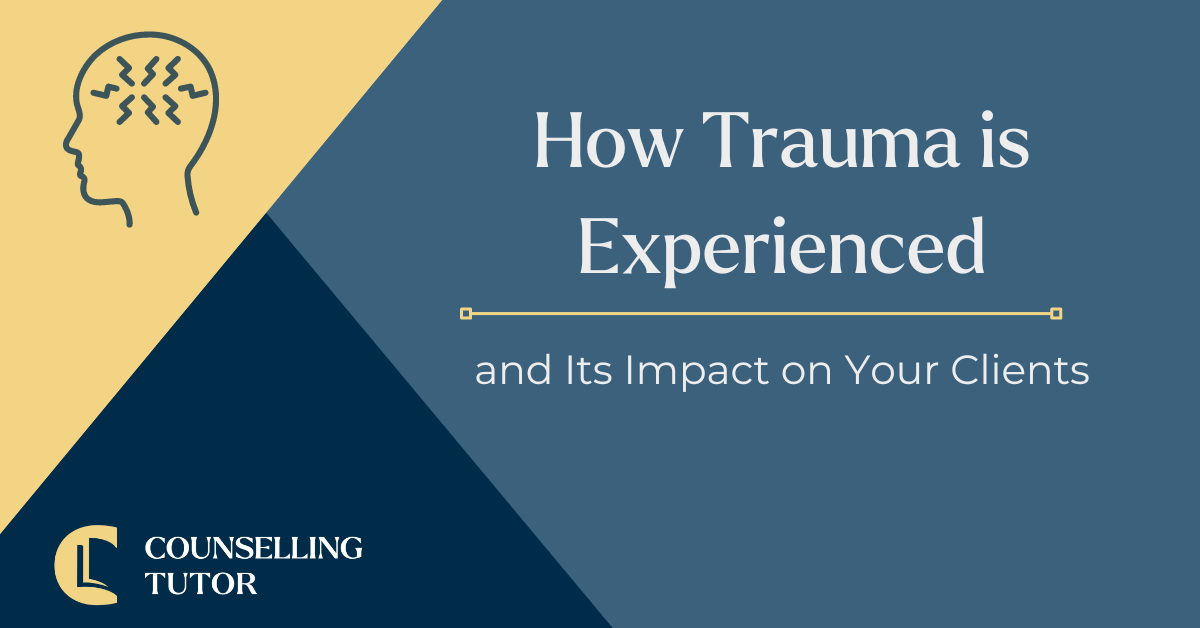 How Trauma is Experienced

and Its Impact on Your Clients

COUNSELLING TUTOR